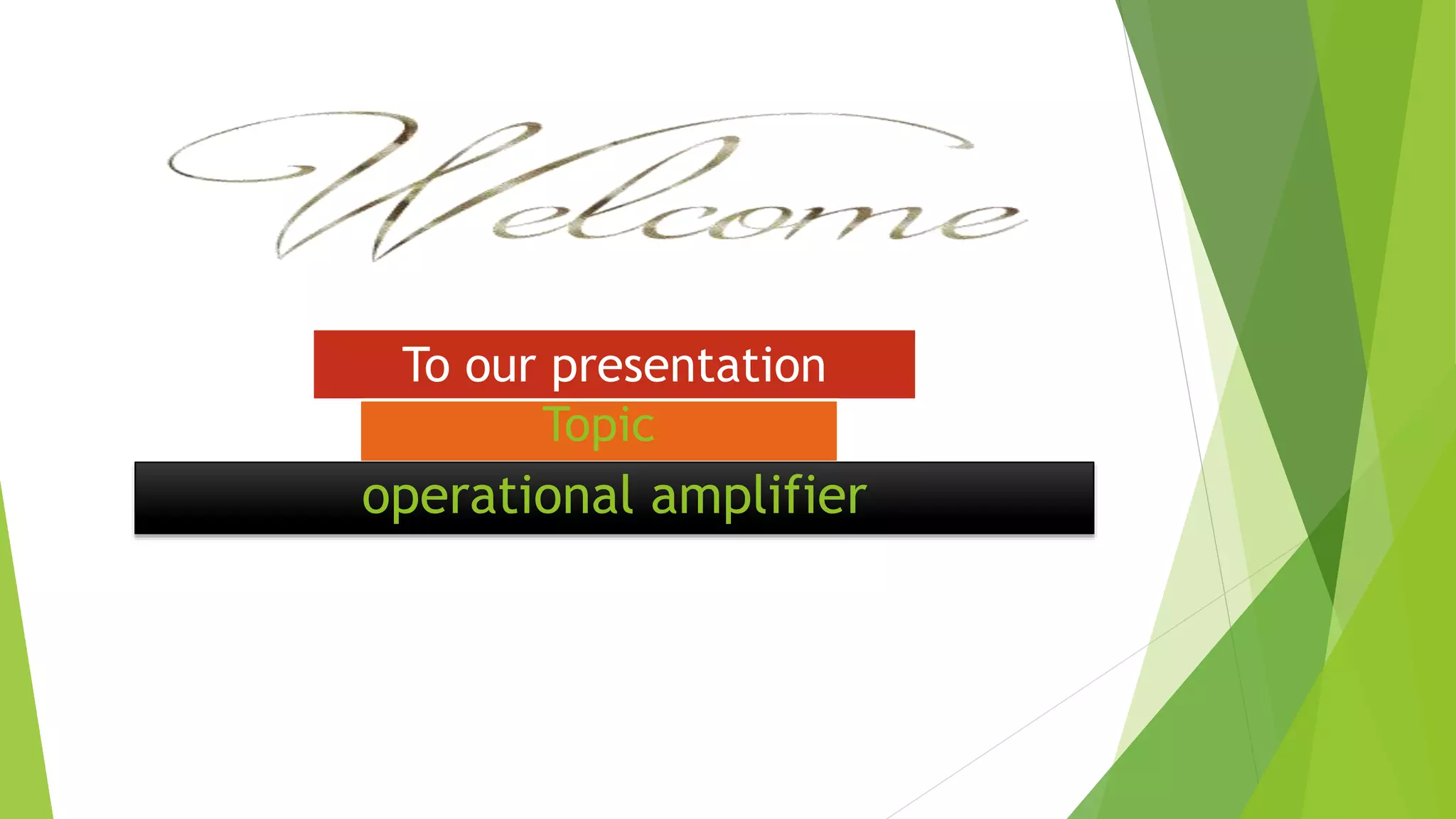 Welcome

To our presentation

Topic

operational amplifier